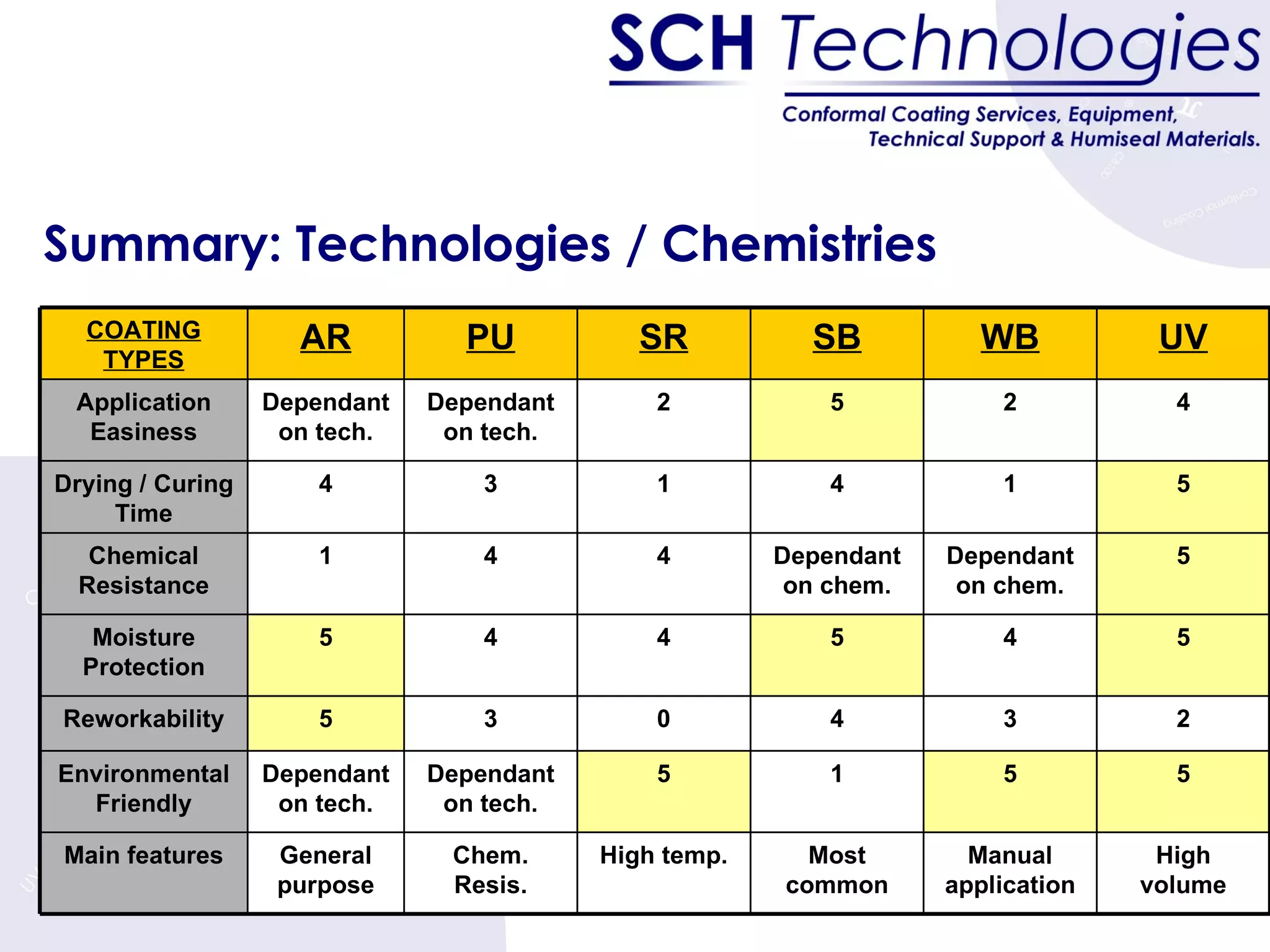 SCH Technologies

Conformal Coating Services, Equipment, Technical Support & Humiseal Materials.

Summary: Technologies / Chemistries

| COATING TYPES | AR | PU | SR | SB | WB | UV |
|---|---|---|---|---|---|---|
| Application Easiness | Dependant on tech. | Dependant on tech. | 2 | 5 | 2 | 4 |
| Drying / Curing Time | 4 | 3 | 1 | 4 | 1 | 5 |
| Chemical Resistance | 1 | 4 | 4 | Dependant on chem. | Dependant on chem. | 5 |
| Moisture Protection | 5 | 4 | 4 | 5 | 4 | 5 |
| Reworkability | 5 | 3 | 0 | 4 | 3 | 2 |
| Environmental Friendly | Dependant on tech. | Dependant on tech. | 5 | 1 | 5 | 5 |
| Main features | General purpose | Chem. Resis. | High temp. | Most common | Manual application | High volume |